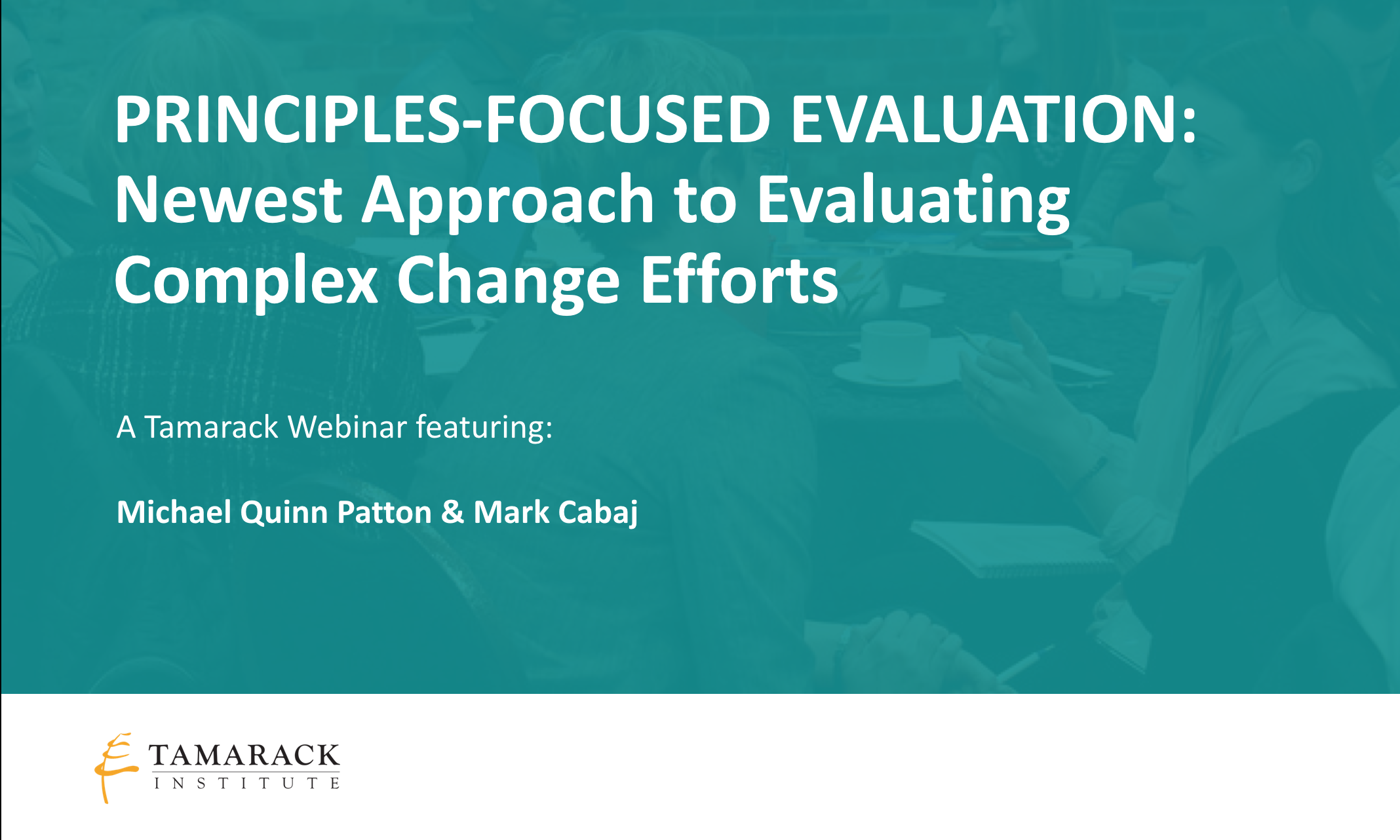 PRINCIPLES-FOCUSED EVALUATION: Newest Approach to Evaluating Complex Change Efforts

A Tamarack Webinar featuring:

Michael Quinn Patton & Mark Cabaj

TAMARACK
INSTITUTE